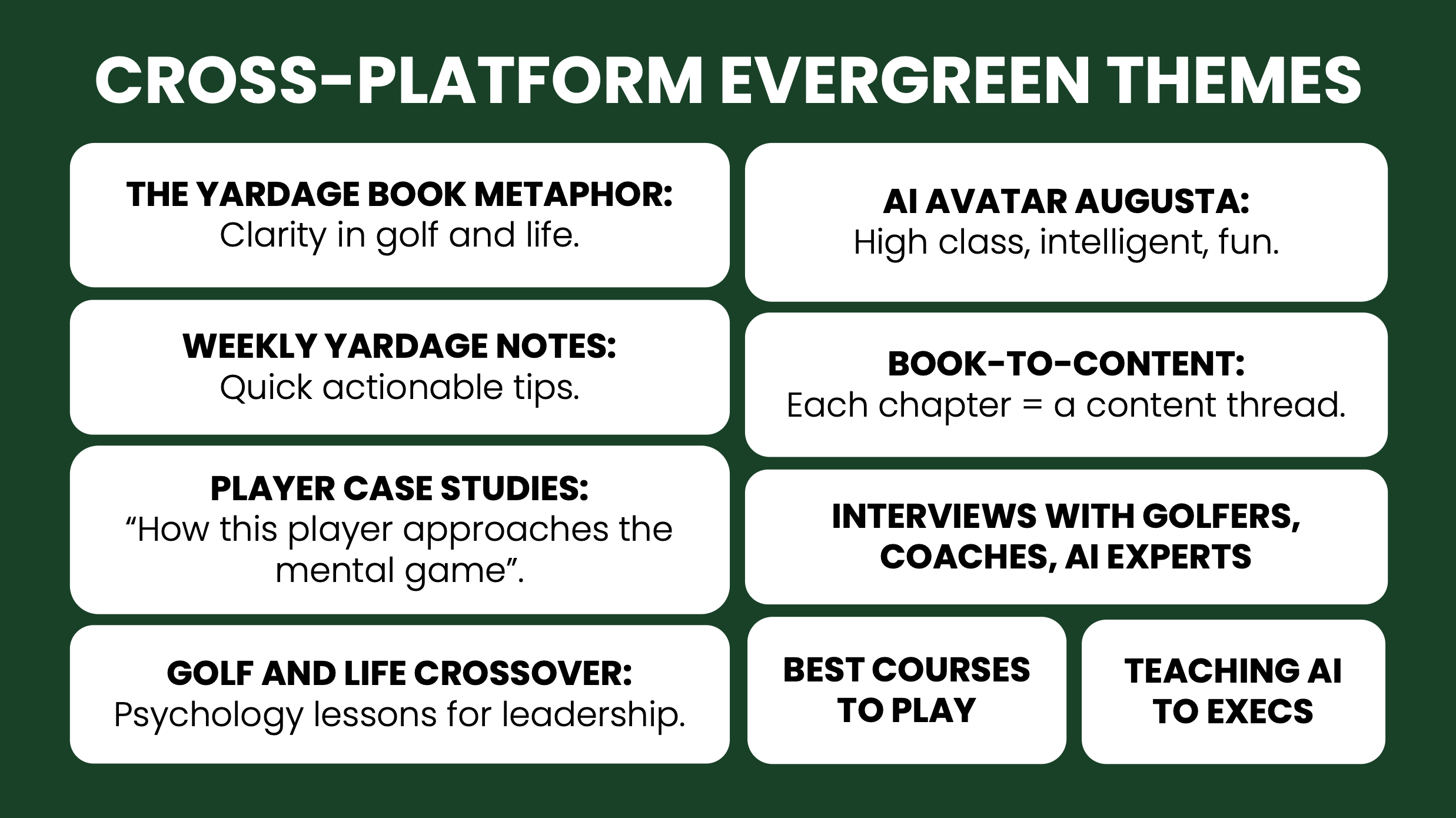 CROSS-PLATFORM EVERGREEN THEMES

THE YARDAGE BOOK METAPHOR:
Clarity in golf and life.

WEEKLY YARDAGE NOTES:
Quick actionable tips.

PLAYER CASE STUDIES:
“How this player approaches the mental game”.

GOLF AND LIFE CROSSOVER:
Psychology lessons for leadership.

AI AVATAR AUGUSTA:
High class, intelligent, fun.

BOOK-TO-CONTENT:
Each chapter = a content thread.

INTERVIEWS WITH GOLFERS, COACHES, AI EXPERTS

BEST COURSES TO PLAY

TEACHING AI TO EXECS